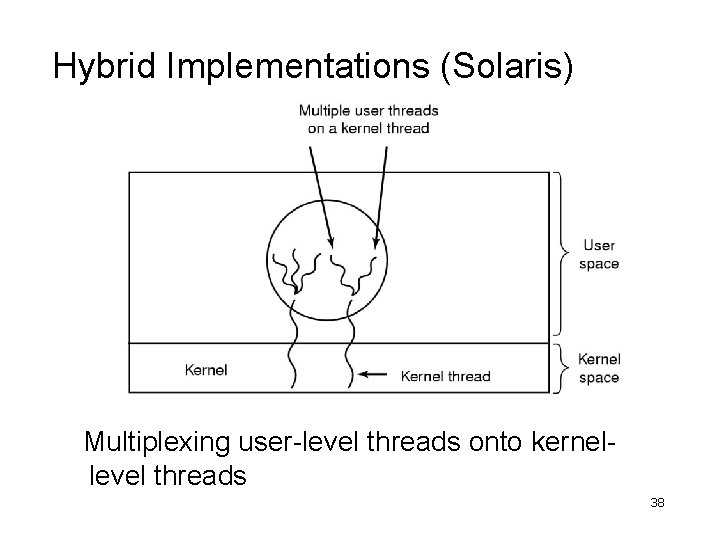 Hybrid Implementations (Solaris)

Multiple user threads on a kernel thread

User space

Kernel

Kernel thread

Kernel space

Multiplexing user-level threads onto kernel-level threads

38